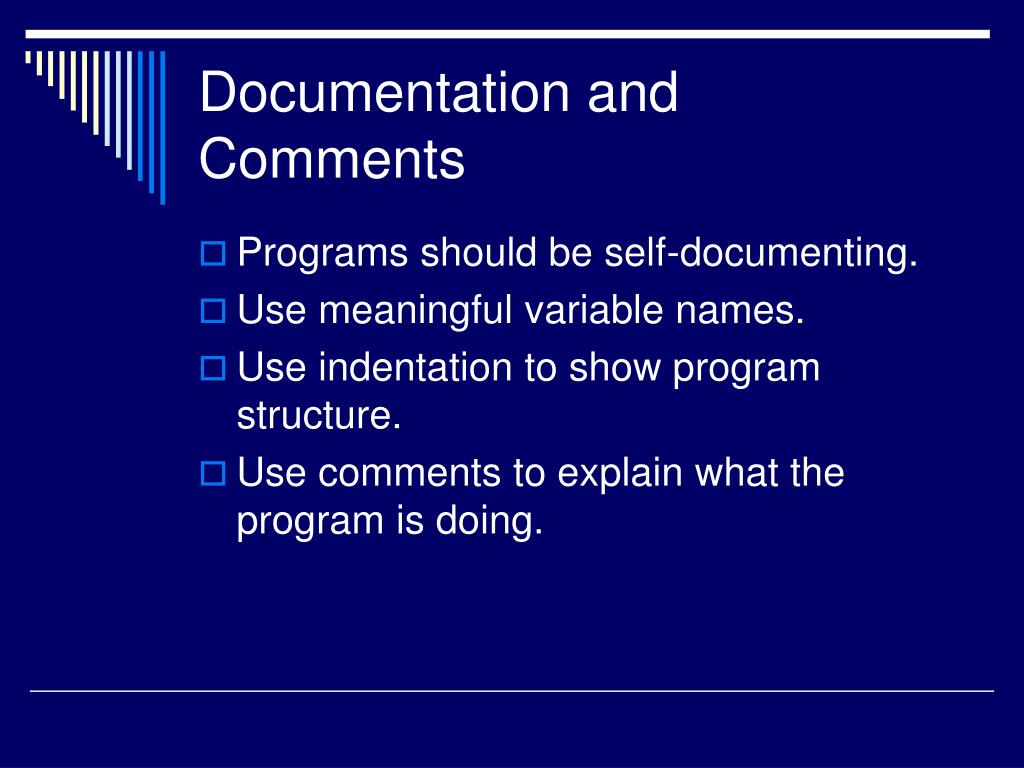 Documentation and Comments

Programs should be self-documenting.

Use meaningful variable names.

Use indentation to show program structure.

Use comments to explain what the program is doing.